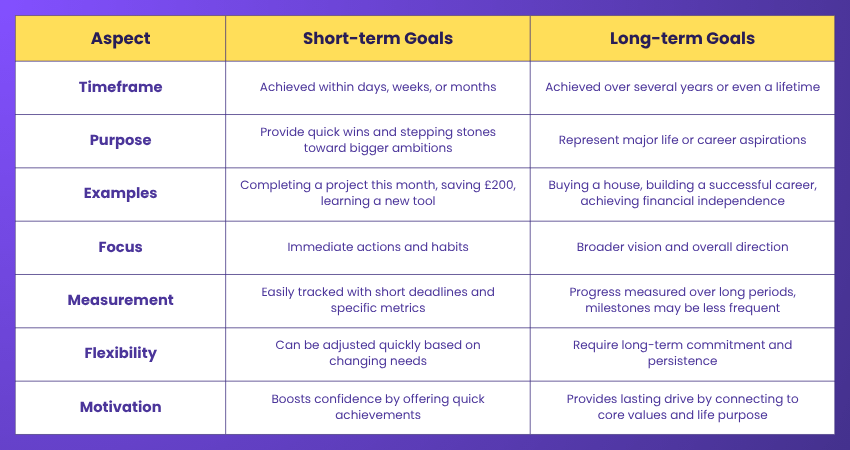 | Aspect | Short-term Goals | Long-term Goals |
|---|---|---|
| Timeframe | Achieved within days, weeks, or months | Achieved over several years or even a lifetime |
| Purpose | Provide quick wins and stepping stones toward bigger ambitions | Represent major life or career aspirations |
| Examples | Completing a project this month, saving £200, learning a new tool | Buying a house, building a successful career, achieving financial independence |
| Focus | Immediate actions and habits | Broader vision and overall direction |
| Measurement | Easily tracked with short deadlines and specific metrics | Progress measured over long periods, milestones may be less frequent |
| Flexibility | Can be adjusted quickly based on changing needs | Require long-term commitment and persistence |
| Motivation | Boosts confidence by offering quick achievements | Provides lasting drive by connecting to core values and life purpose |